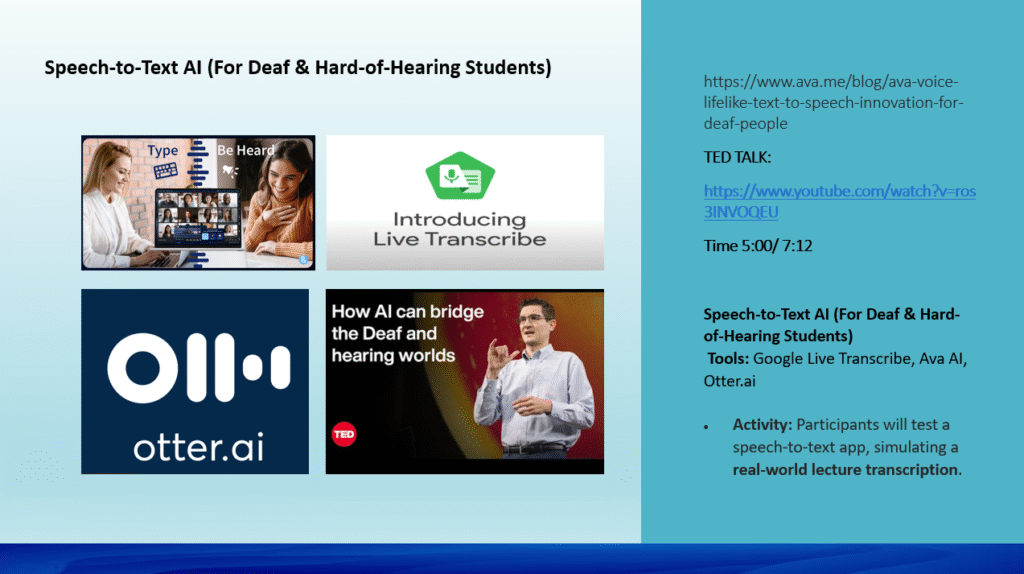 Speech-to-Text AI (For Deaf & Hard-of-Hearing Students)

Type Be Heard

Introducing Live Transcribe

otter.ai

How AI can bridge the Deaf and hearing worlds

TED

https://www.ava.me/blog/ava-voice-lifelike-text-to-speech-innovation-for-deaf-people

TED TALK:

https://www.youtube.com/watch?v=ros3INVOQEU

Time 5:00/ 7:12

Speech-to-Text AI (For Deaf & Hard-of-Hearing Students)
Tools: Google Live Transcribe, Ava AI, Otter.ai

• Activity: Participants will test a speech-to-text app, simulating a real-world lecture transcription.